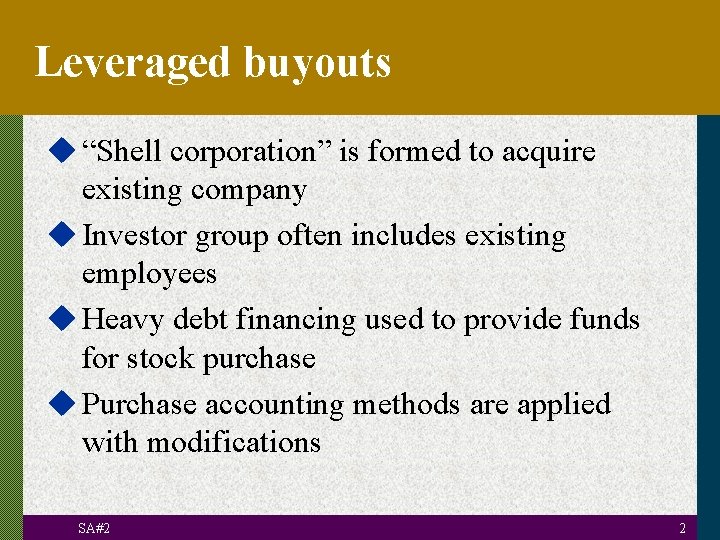 Leveraged buyouts

◆ “Shell corporation” is formed to acquire existing company

◆ Investor group often includes existing employees

◆ Heavy debt financing used to provide funds for stock purchase

◆ Purchase accounting methods are applied with modifications

SA#2

2